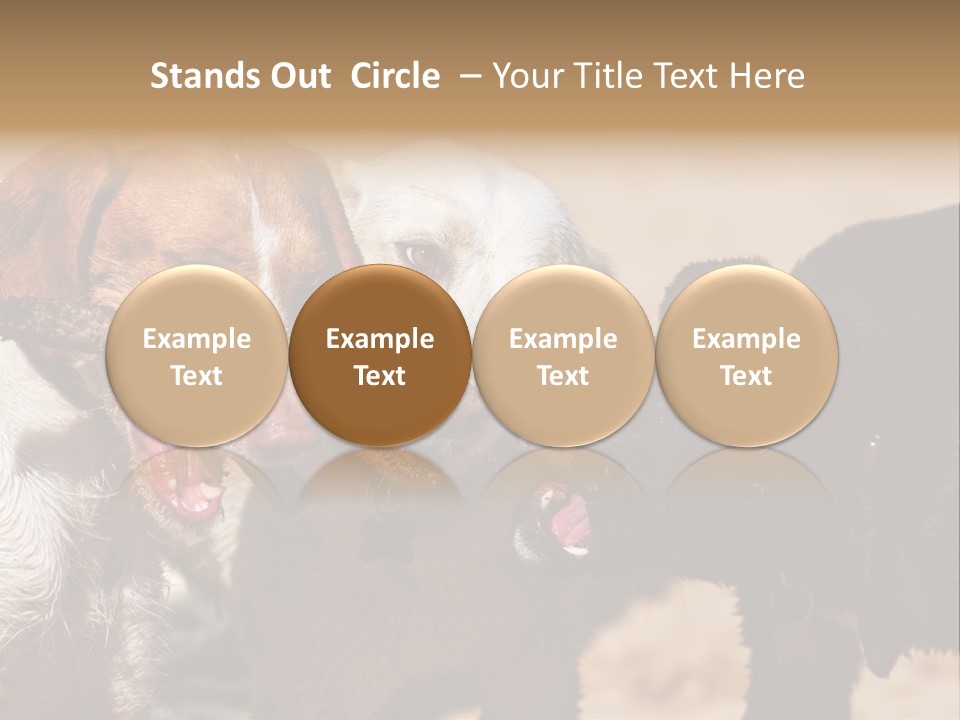 Stands Out Circle – Your Title Text Here

Example Text

Example Text

Example Text

Example Text